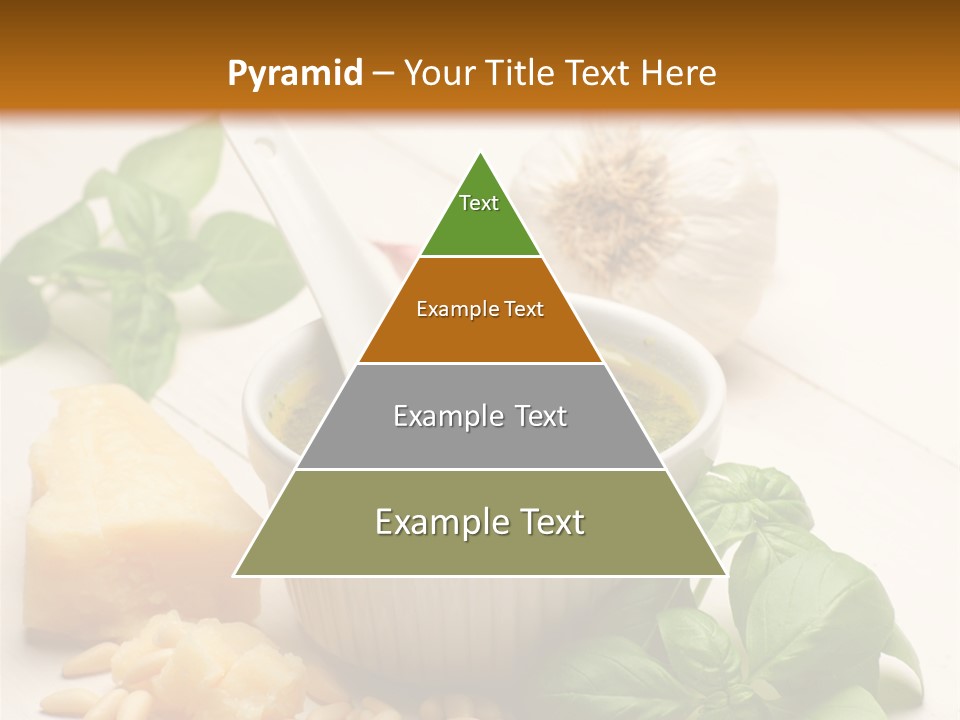 Pyramid – Your Title Text Here

Text

Example Text

Example Text

Example Text